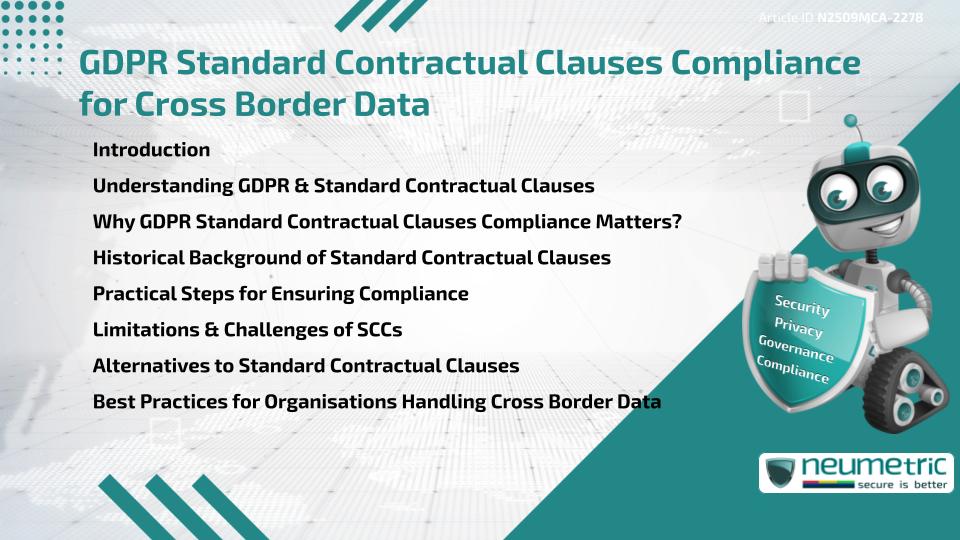 Article ID N2509MCA-2278

GDPR Standard Contractual Clauses Compliance for Cross Border Data

Introduction

Understanding GDPR & Standard Contractual Clauses

Why GDPR Standard Contractual Clauses Compliance Matters?

Historical Background of Standard Contractual Clauses

Practical Steps for Ensuring Compliance

Limitations & Challenges of SCCs

Alternatives to Standard Contractual Clauses

Best Practices for Organisations Handling Cross Border Data

Security
Privacy
Governance
Compliance

neumetric
secure is better